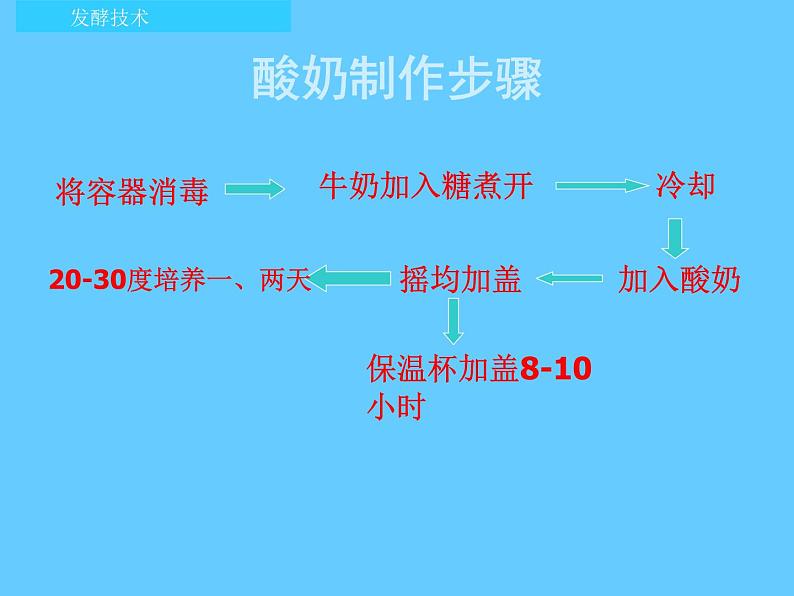 发酵技术

酸奶制作步骤

将容器消毒

牛奶加入糖煮开

冷却

加入酸奶

摇均加盖

20-30度培养一、两天

保温杯加盖8-10小时